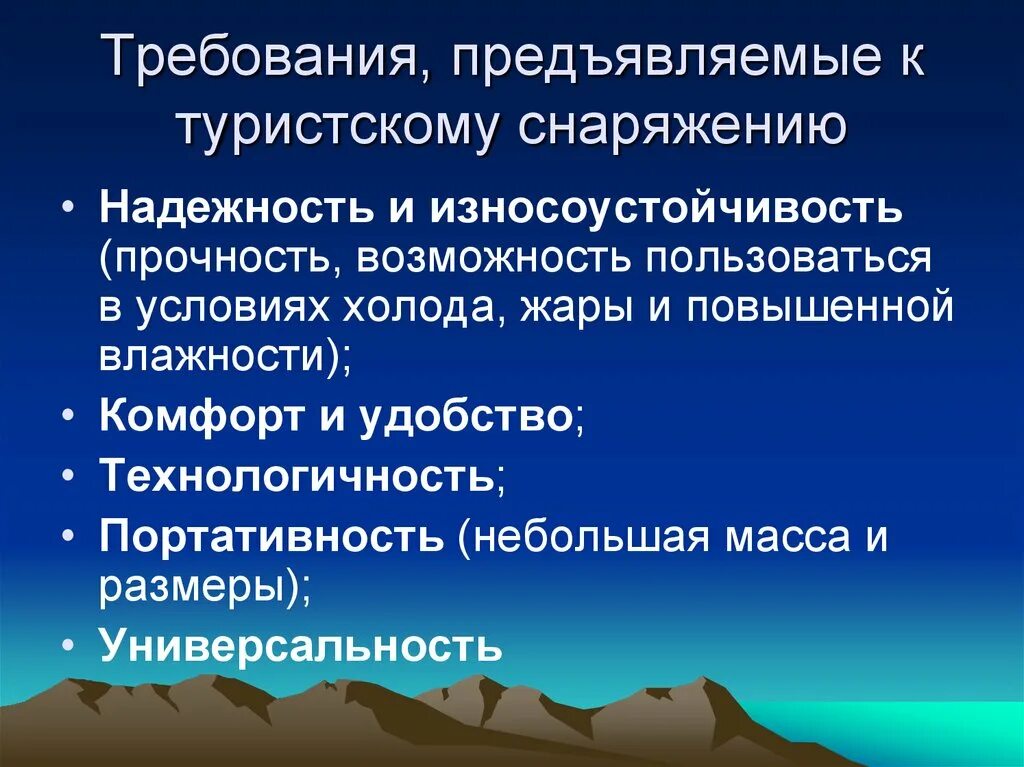 Требования, предъявляемые к туристскому снаряжению

• Надежность и износоустойчивость (прочность, возможность пользоваться в условиях холода, жары и повышенной влажности);
• Комфорт и удобство;
• Технологичность;
• Портативность (небольшая масса и размеры);
• Универсальность